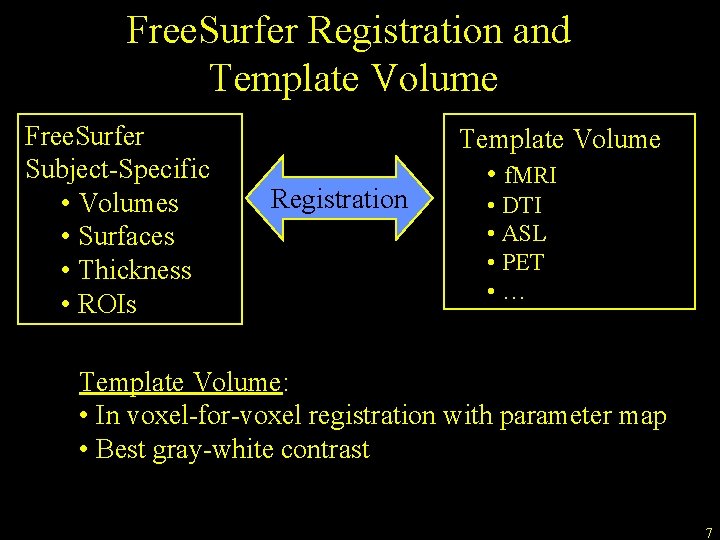 FreeSurfer Registration and Template Volume

FreeSurfer Subject-Specific
• Volumes
• Surfaces
• Thickness
• ROIs

Registration

Template Volume
• fMRI
• DTI
• ASL
• PET
• …

Template Volume:
• In voxel-for-voxel registration with parameter map
• Best gray-white contrast

7